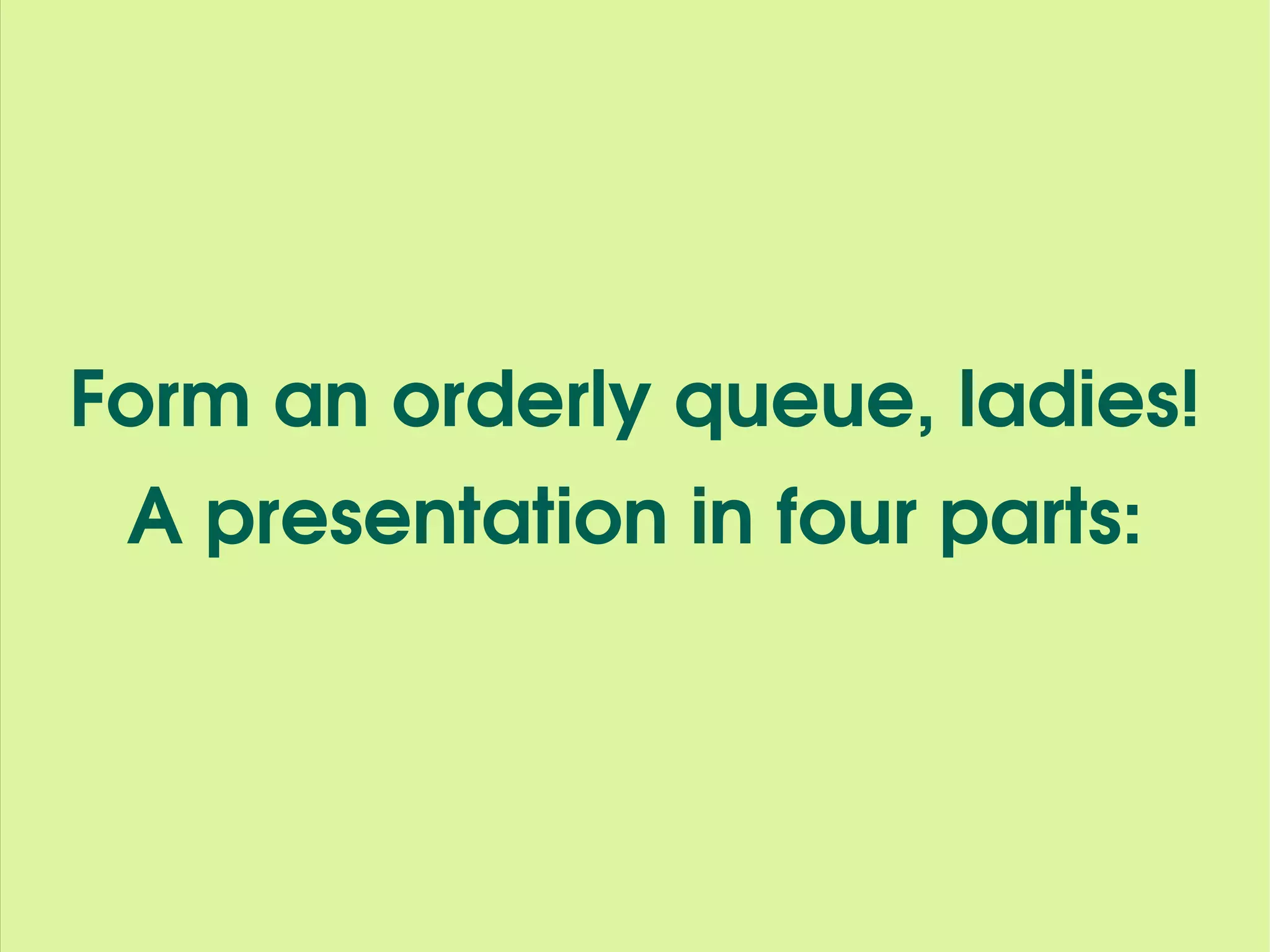 Form an orderly queue, ladies!
A presentation in four parts: